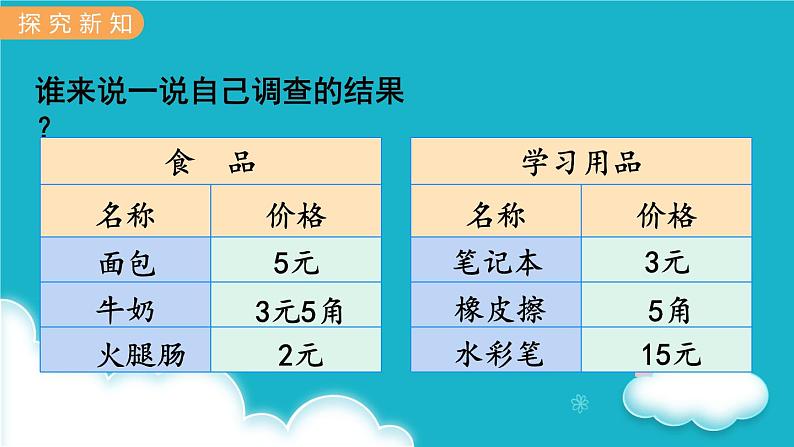 探究新知

谁来说一说自己调查的结果？

| 食　品 | |
|---|---|
| 名称 | 价格 |
| 面包 | 5元 |
| 牛奶 | 3元5角 |
| 火腿肠 | 2元 |

| 学习用品 | |
|---|---|
| 名称 | 价格 |
| 笔记本 | 3元 |
| 橡皮擦 | 5角 |
| 水彩笔 | 15元 |